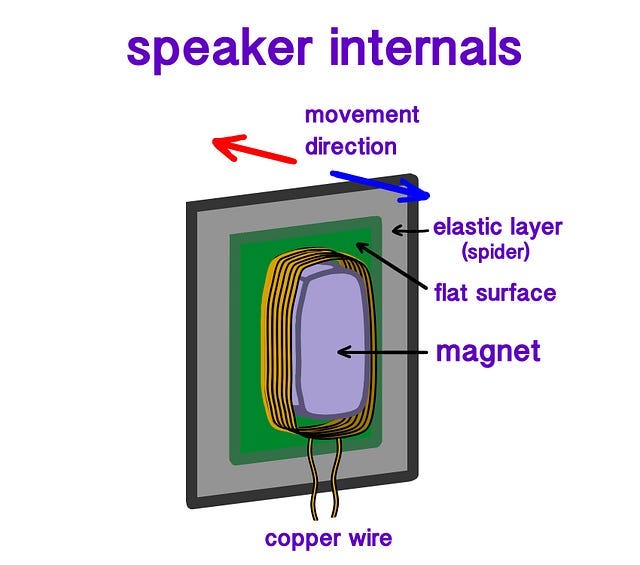 speaker internals

movement direction

elastic layer (spider)

flat surface

magnet

copper wire